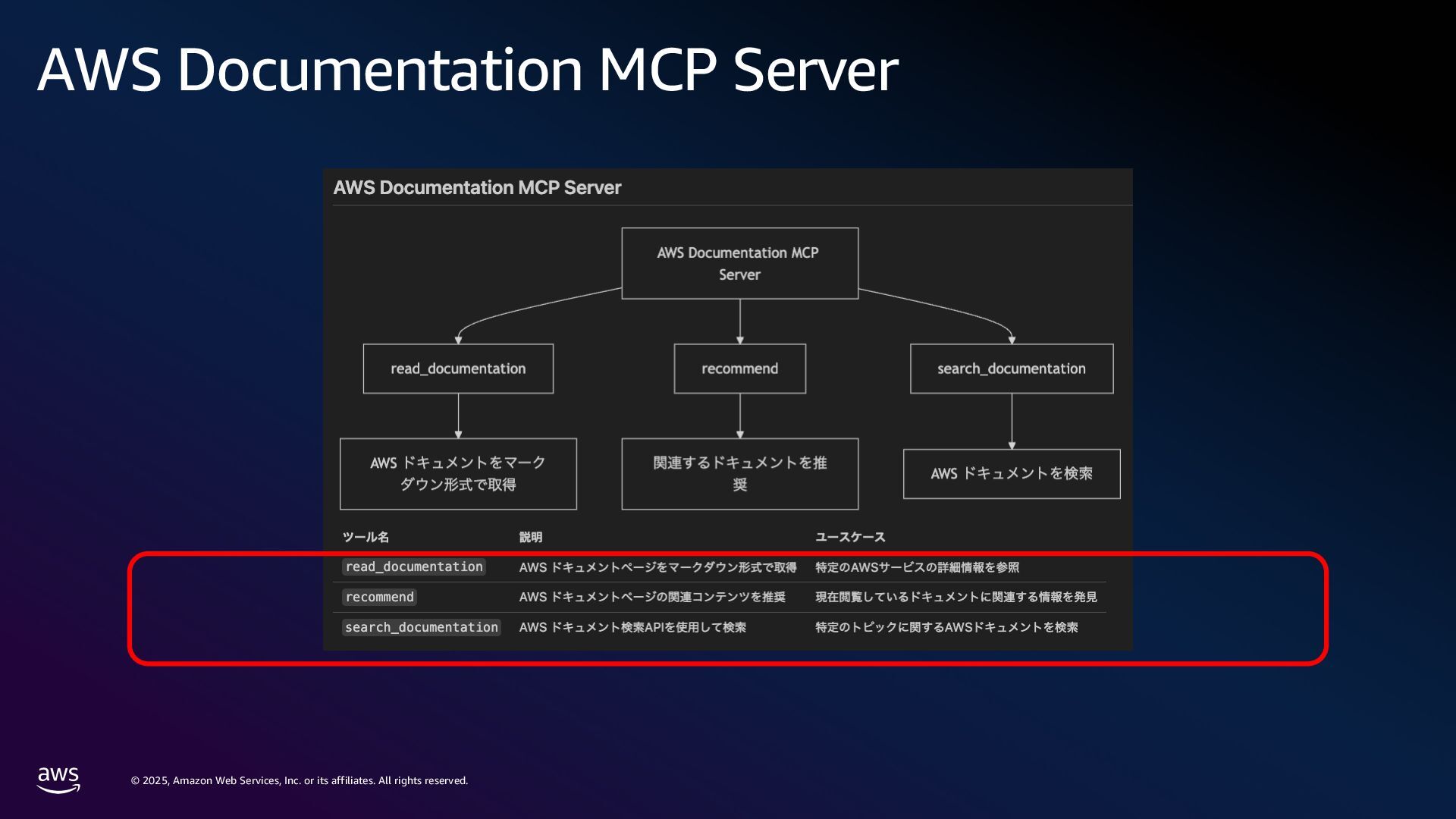 AWS Documentation MCP Server

AWS Documentation MCP Server

AWS Documentation MCP Server

read_documentation

recommend

search_documentation

AWS ドキュメントをマークダウン形式で取得

関連するドキュメントを推奨

AWS ドキュメントを検索

| ツール名 | 説明 | ユースケース |
|---|---|---|
| read_documentation | AWS ドキュメントページをマークダウン形式で取得 | 特定のAWSサービスの詳細情報を参照 |
| recommend | AWS ドキュメントページの関連コンテンツを推奨 | 現在閲覧しているドキュメントに関連する情報を発見 |
| search_documentation | AWS ドキュメント検索APIを使用して検索 | 特定のトピックに関するAWSドキュメントを検索 |

aws

© 2025, Amazon Web Services, Inc. or its affiliates. All rights reserved.